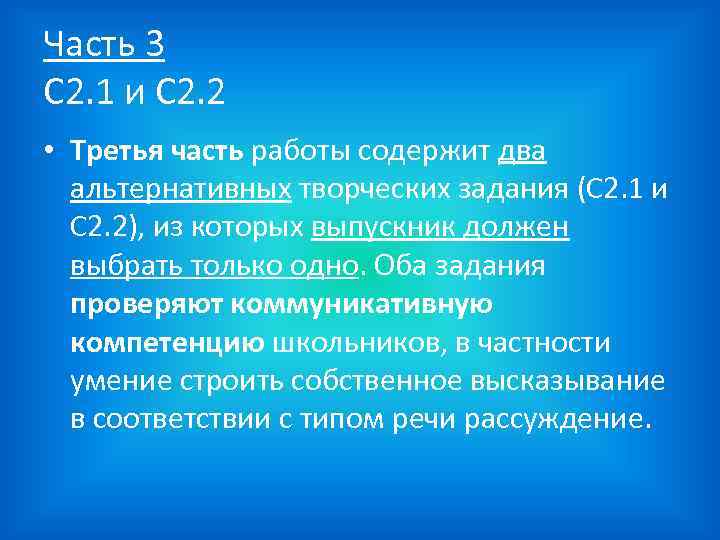 Часть 3
С2.1 и С2.2

• Третья часть работы содержит два альтернативных творческих задания (С2.1 и С2.2), из которых выпускник должен выбрать только одно. Оба задания проверяют коммуникативную компетенцию школьников, в частности умение строить собственное высказывание в соответствии с типом речи рассуждение.